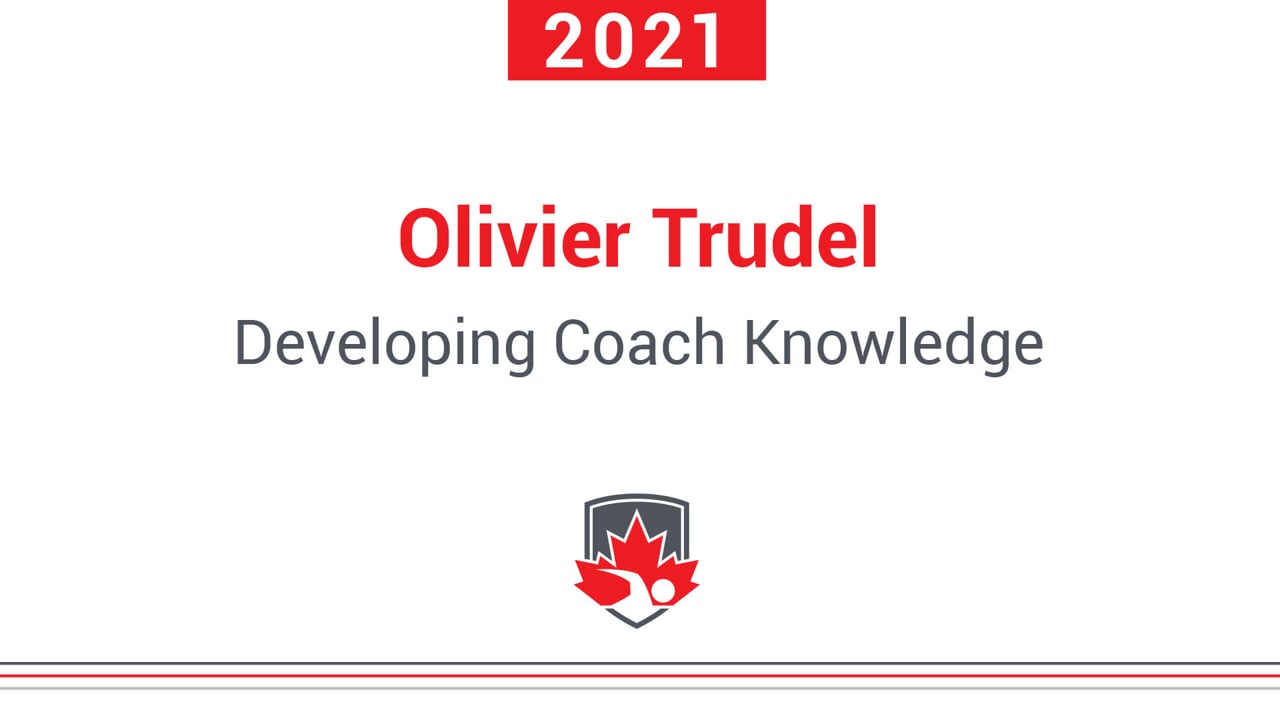 2021

Olivier Trudel

Developing Coach Knowledge